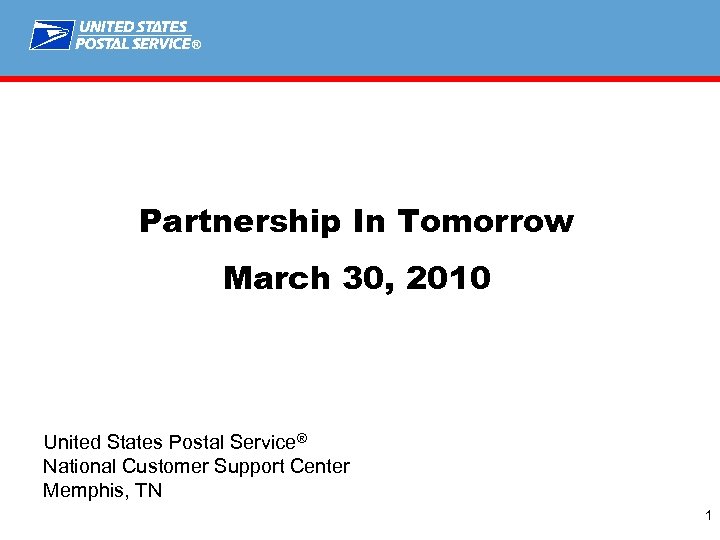 UNITED STATES
POSTAL SERVICE®

Partnership In Tomorrow

March 30, 2010

United States Postal Service®
National Customer Support Center
Memphis, TN

1